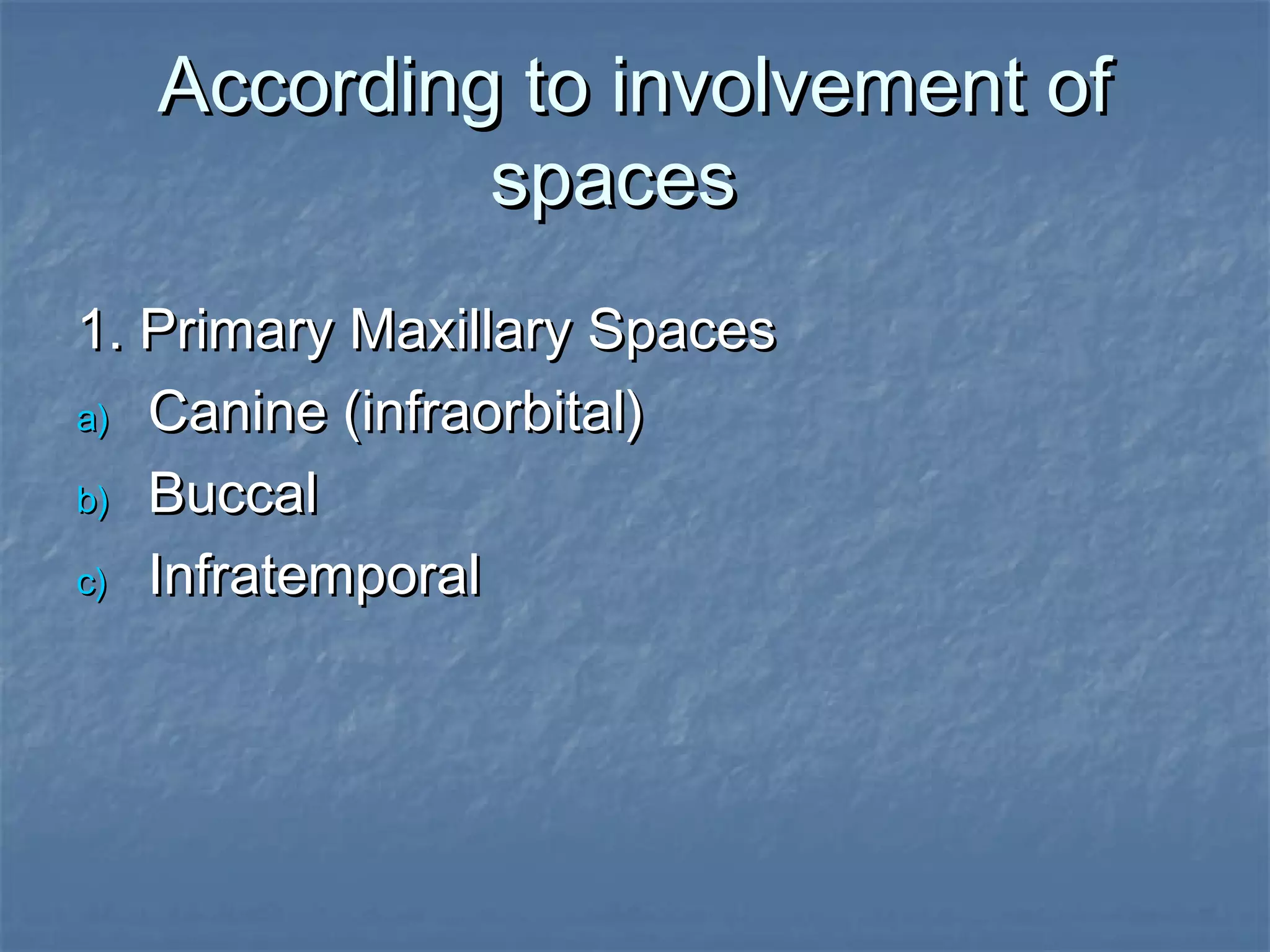 According to involvement of spaces

1. Primary Maxillary Spaces

a) Canine (infraorbital)

b) Buccal

c) Infratemporal